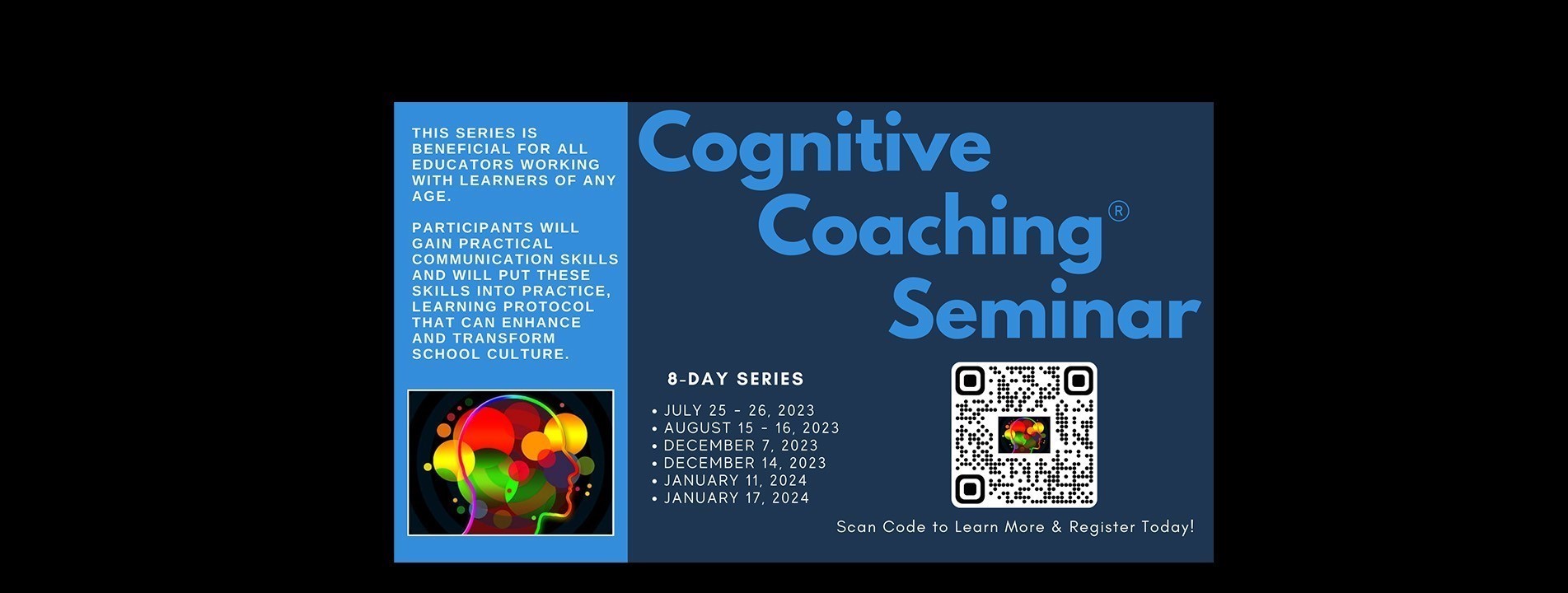 THIS SERIES IS BENEFICIAL FOR ALL EDUCATORS WORKING WITH LEARNERS OF ANY AGE.

PARTICIPANTS WILL GAIN PRACTICAL COMMUNICATION SKILLS AND WILL PUT THESE SKILLS INTO PRACTICE, LEARNING PROTOCOL THAT CAN ENHANCE AND TRANSFORM SCHOOL CULTURE.

Cognitive Coaching® Seminar

8-DAY SERIES

• JULY 25 - 26, 2023
• AUGUST 15 - 16, 2023
• DECEMBER 7, 2023
• DECEMBER 14, 2023
• JANUARY 11, 2024
• JANUARY 17, 2024

Scan Code to Learn More & Register Today!